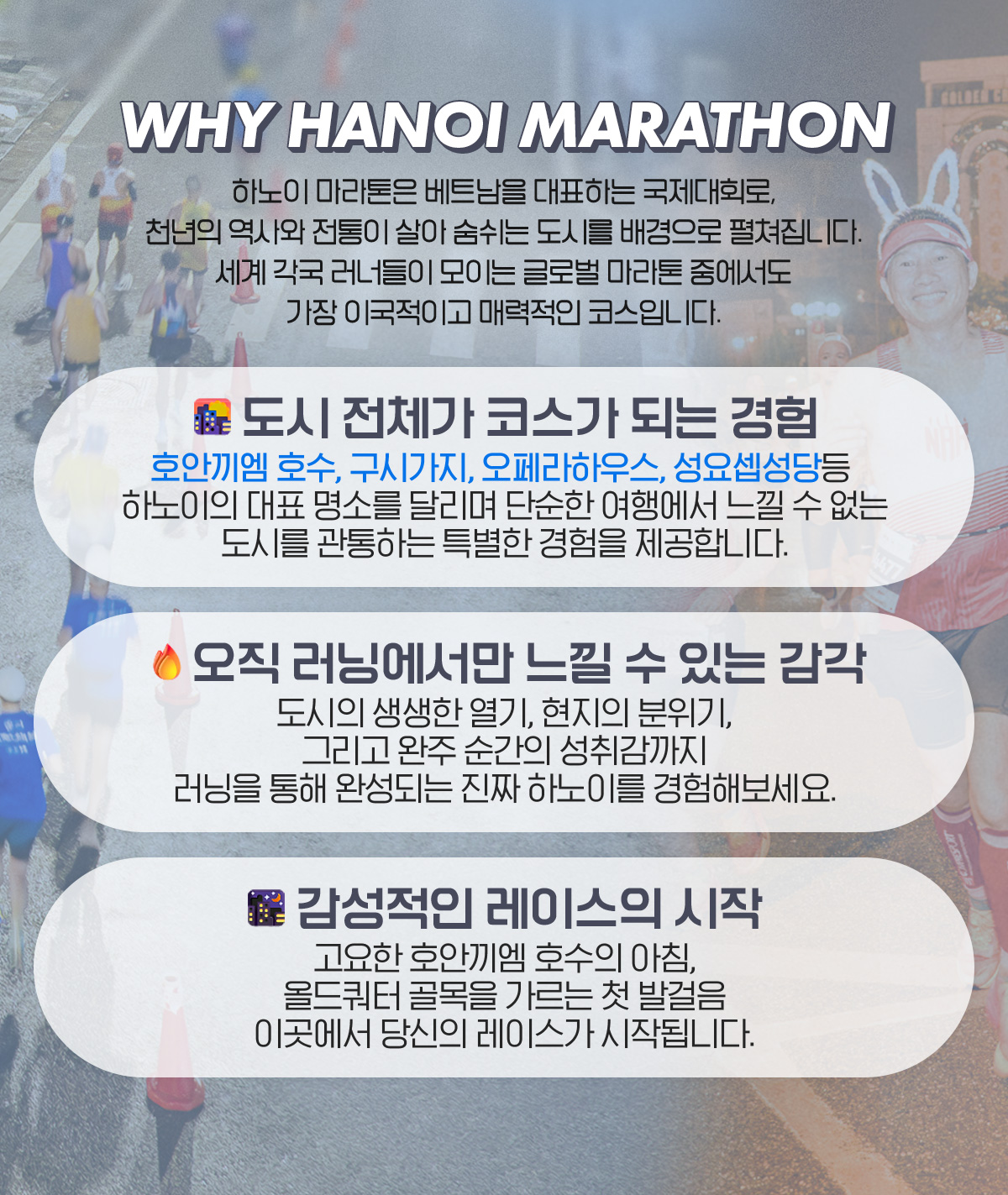 WHY HANOI MARATHON

하노이 마라톤은 베트남을 대표하는 국제대회로, 천년의 역사와 전통이 살아 숨쉬는 도시를 배경으로 펼쳐집니다. 세계 각국 러너들이 모이는 글로벌 마라톤 중에서도 가장 이국적이고 매력적인 코스입니다.

🌆 도시 전체가 코스가 되는 경험

호안끼엠 호수, 구시가지, 오페라하우스, 성요셉성당등 하노이의 대표 명소를 달리며 단순한 여행에서 느낄 수 없는 도시를 관통하는 특별한 경험을 제공합니다.

🔥 오직 러닝에서만 느낄 수 있는 감각

도시의 생생한 열기, 현지의 분위기, 그리고 완주 순간의 성취감까지 러닝을 통해 완성되는 진짜 하노이를 경험해보세요.

🌃 감성적인 레이스의 시작

고요한 호안끼엠 호수의 아침, 올드쿼터 골목을 가르는 첫 발걸음 이곳에서 당신의 레이스가 시작됩니다.